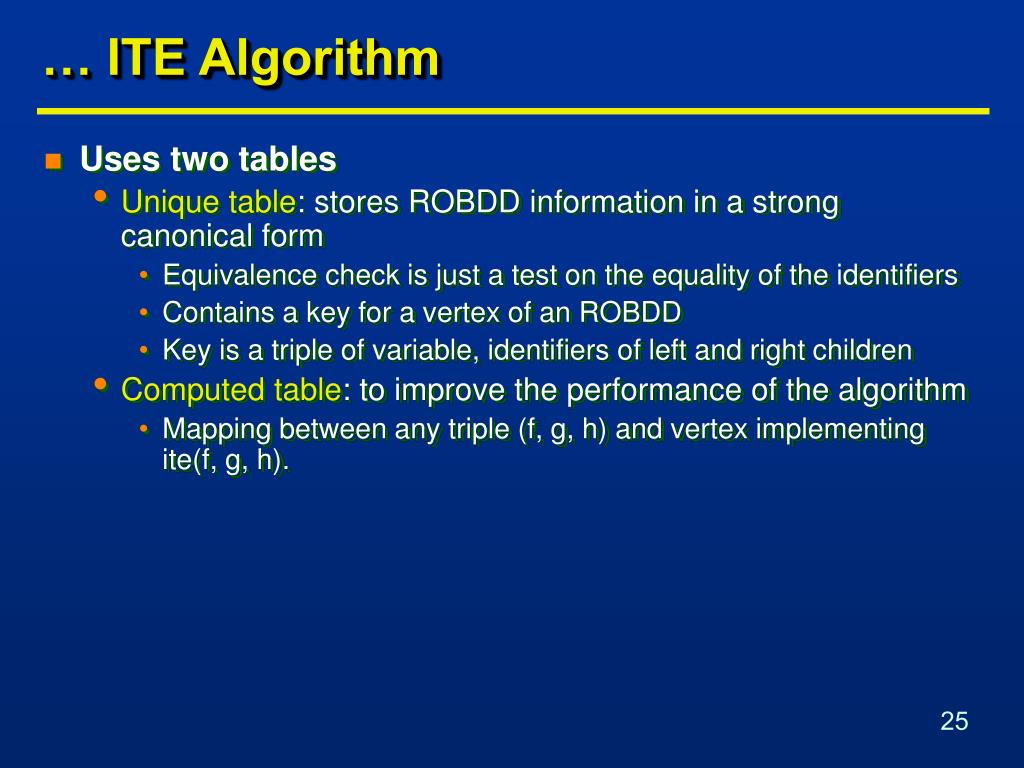 … ITE Algorithm

Uses two tables

Unique table: stores ROBDD information in a strong canonical form

Equivalence check is just a test on the equality of the identifiers

Contains a key for a vertex of an ROBDD

Key is a triple of variable, identifiers of left and right children

Computed table: to improve the performance of the algorithm

Mapping between any triple (f, g, h) and vertex implementing ite(f, g, h).

25